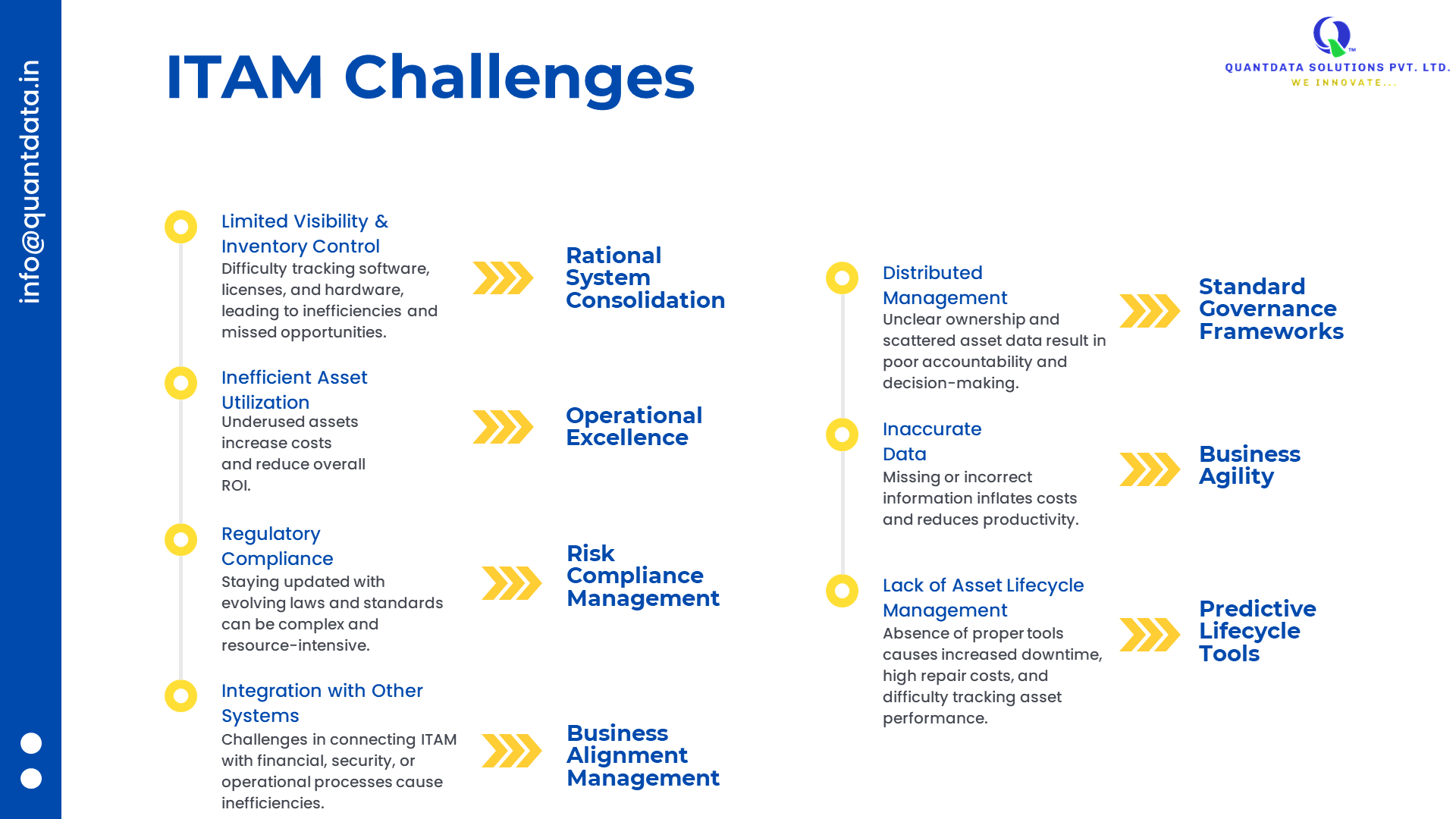 info@quantdata.in

ITAM Challenges

QUANTDATA SOLUTIONS PVT. LTD.
WE INNOVATE...

Limited Visibility & Inventory Control
Difficulty tracking software, licenses, and hardware, leading to inefficiencies and missed opportunities.

Rational System Consolidation

Inefficient Asset Utilization
Underused assets increase costs and reduce overall ROI.

Operational Excellence

Regulatory Compliance
Staying updated with evolving laws and standards can be complex and resource-intensive.

Risk Compliance Management

Integration with Other Systems
Challenges in connecting ITAM with financial, security, or operational processes cause inefficiencies.

Business Alignment Management

Distributed Management
Unclear ownership and scattered asset data result in poor accountability and decision-making.

Standard Governance Frameworks

Inaccurate Data
Missing or incorrect information inflates costs and reduces productivity.

Business Agility

Lack of Asset Lifecycle Management
Absence of proper tools causes increased downtime, high repair costs, and difficulty tracking asset performance.

Predictive Lifecycle Tools